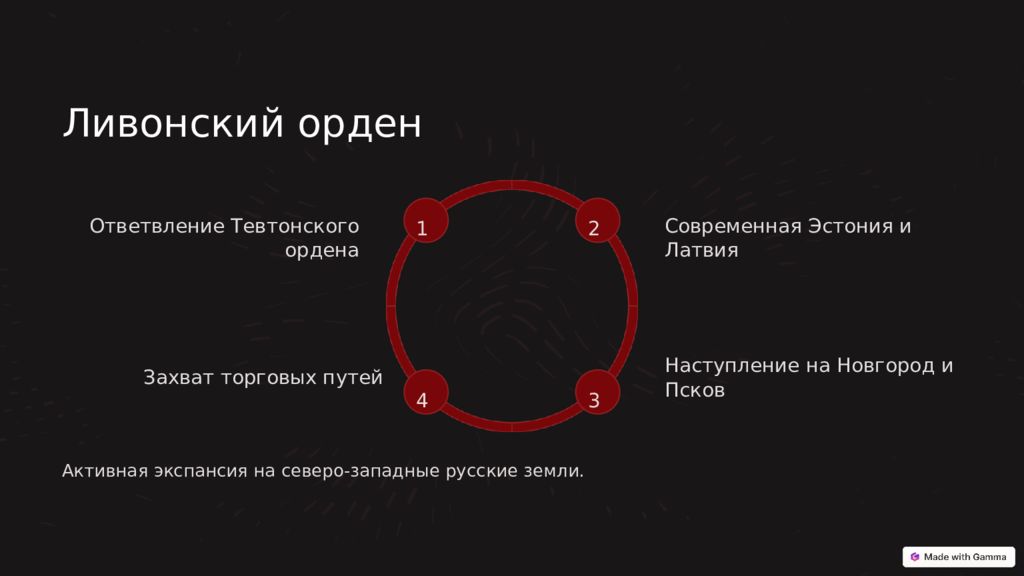 Ливонский орден

1

Ответвление Тевтонского ордена

2

Современная Эстония и Латвия

3

Наступление на Новгород и Псков

4

Захват торговых путей

Активная экспансия на северо-западные русские земли.

Made with Gamma